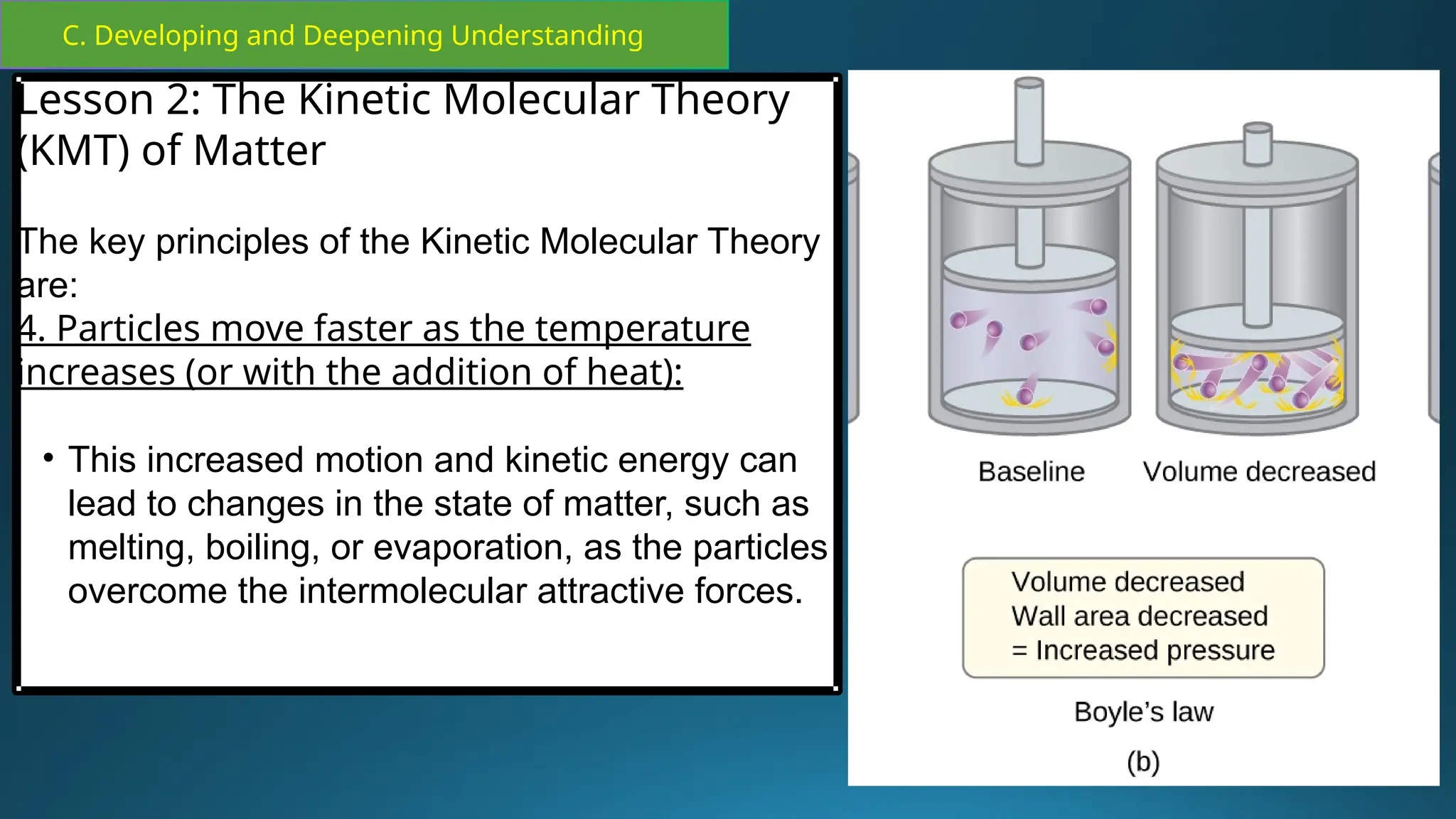 C. Developing and Deepening Understanding

Lesson 2: The Kinetic Molecular Theory (KMT) of Matter

The key principles of the Kinetic Molecular Theory are:
4. Particles move faster as the temperature increases (or with the addition of heat):

• This increased motion and kinetic energy can lead to changes in the state of matter, such as melting, boiling, or evaporation, as the particles overcome the intermolecular attractive forces.

Baseline

Volume decreased

Volume decreased
Wall area decreased
= Increased pressure

Boyle's law

(b)